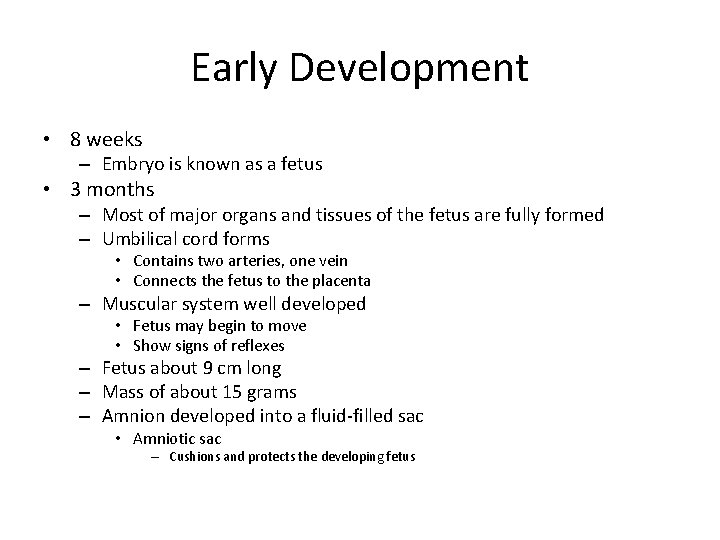 Early Development

• 8 weeks
– Embryo is known as a fetus
• 3 months
– Most of major organs and tissues of the fetus are fully formed
– Umbilical cord forms
• Contains two arteries, one vein
• Connects the fetus to the placenta
– Muscular system well developed
• Fetus may begin to move
• Show signs of reflexes
– Fetus about 9 cm long
– Mass of about 15 grams
– Amnion developed into a fluid-filled sac
• Amniotic sac
– Cushions and protects the developing fetus